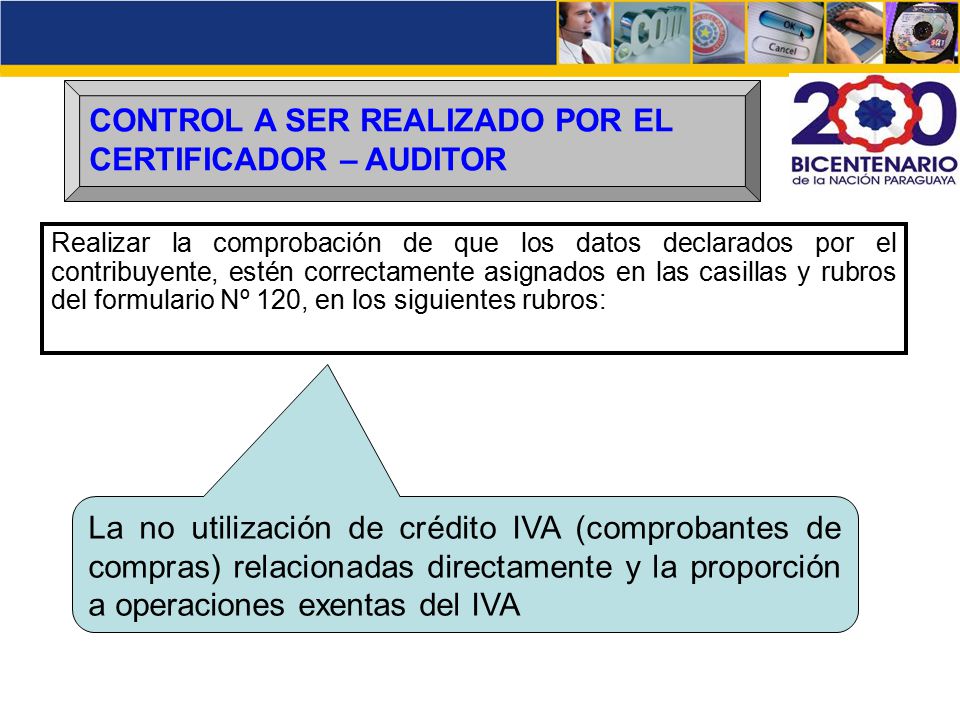 .com

OK

Cancel

CONTROL A SER REALIZADO POR EL CERTIFICADOR – AUDITOR

200
BICENTENARIO
de la NACIÓN PARAGUAYA

Realizar la comprobación de que los datos declarados por el contribuyente, estén correctamente asignados en las casillas y rubros del formulario Nº 120, en los siguientes rubros:

La no utilización de crédito IVA (comprobantes de compras) relacionadas directamente y la proporción a operaciones exentas del IVA